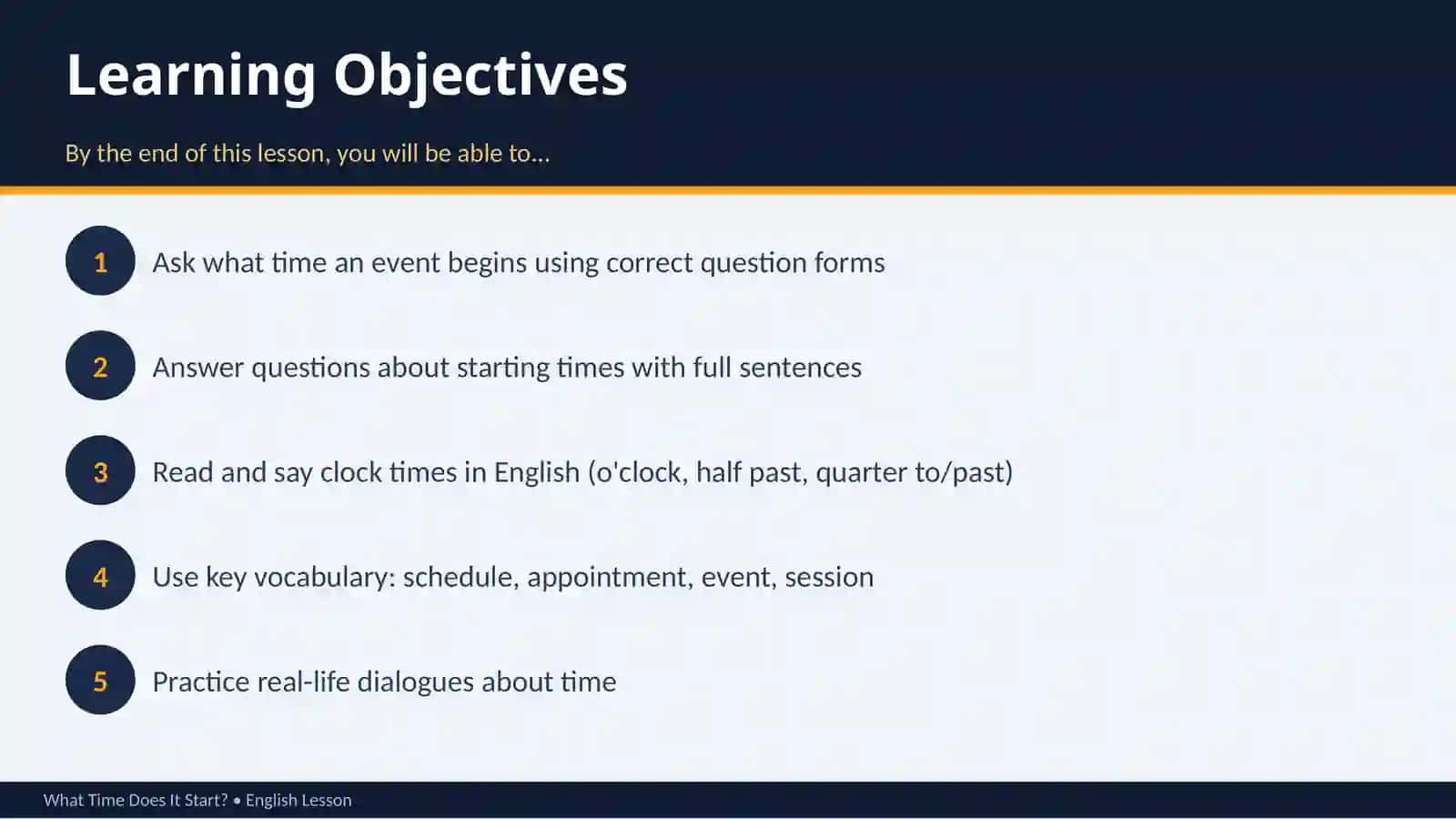 Learning Objectives

By the end of this lesson, you will be able to...

1 Ask what time an event begins using correct question forms

2 Answer questions about starting times with full sentences

3 Read and say clock times in English (o'clock, half past, quarter to/past)

4 Use key vocabulary: schedule, appointment, event, session

5 Practice real-life dialogues about time

What Time Does It Start? • English Lesson